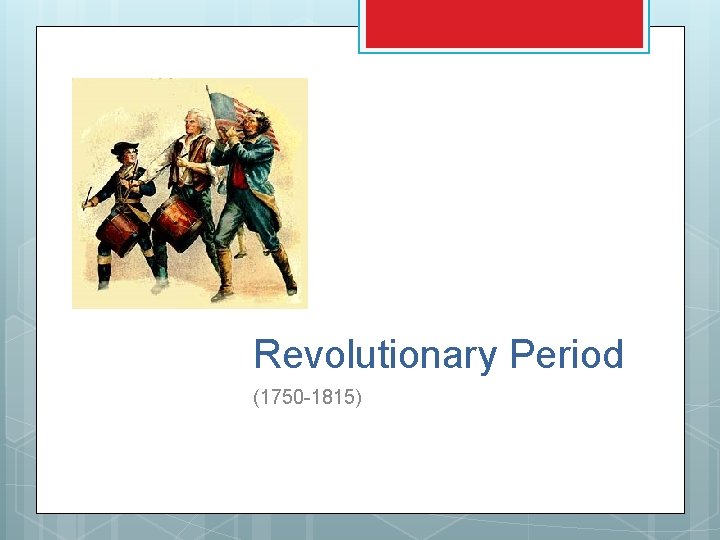 Revolutionary Period

(1750-1815)